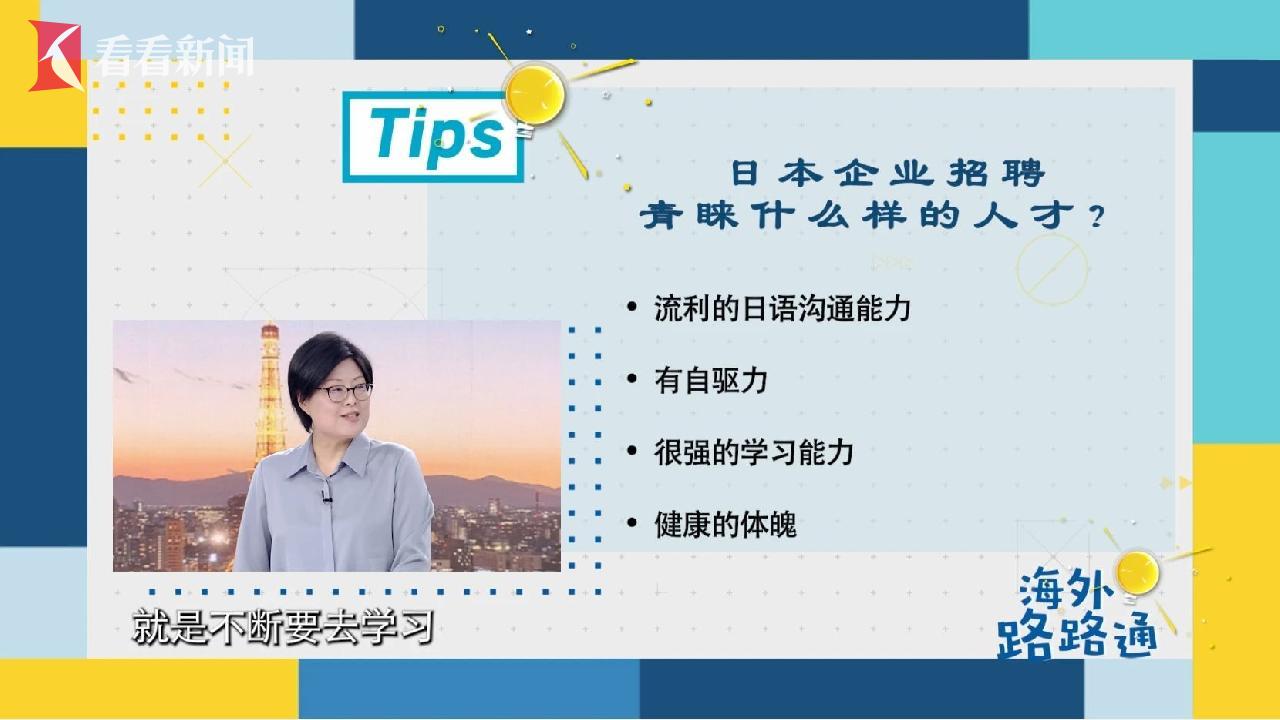 看看新闻

Tips

日本企业招聘
青睐什么样的人才？

• 流利的日语沟通能力
• 有自驱力
• 很强的学习能力
• 健康的体魄

就是不断要去学习

海外
路路通